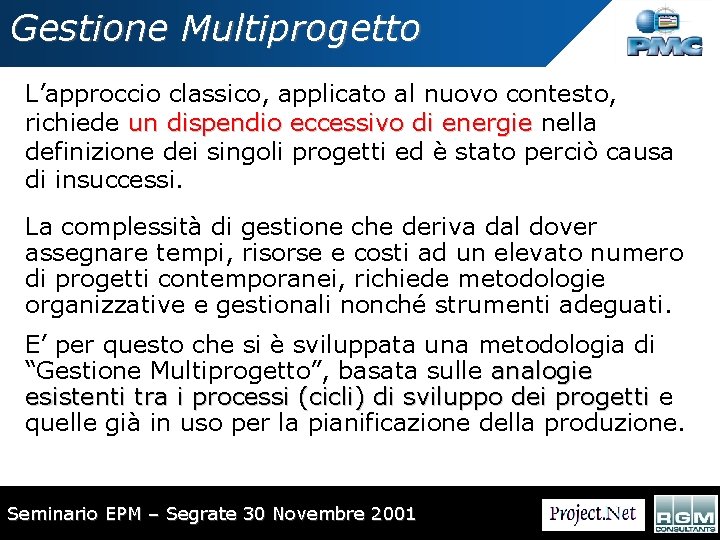 Gestione Multiprogetto

PMC

L'approccio classico, applicato al nuovo contesto, richiede un dispendio eccessivo di energie nella definizione dei singoli progetti ed è stato perciò causa di insuccessi.

La complessità di gestione che deriva dal dover assegnare tempi, risorse e costi ad un elevato numero di progetti contemporanei, richiede metodologie organizzative e gestionali nonché strumenti adeguati.

E' per questo che si è sviluppata una metodologia di "Gestione Multiprogetto", basata sulle analogie esistenti tra i processi (cicli) di sviluppo dei progetti e quelle già in uso per la pianificazione della produzione.

Seminario EPM – Segrate 30 Novembre 2001

Project.Net

RGM CONSULTANTS